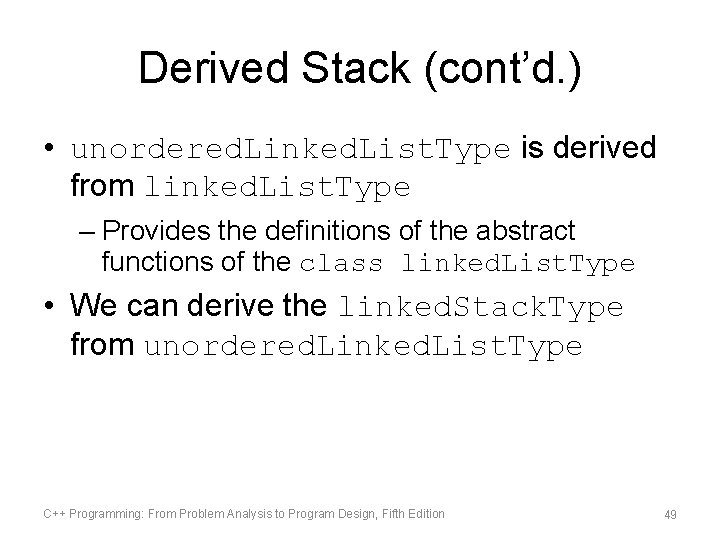 Derived Stack (cont'd.)

• unorderedLinkedListType is derived from linkedListType

– Provides the definitions of the abstract functions of the class linkedListType

• We can derive the linkedStackType from unorderedLinkedListType

C++ Programming: From Problem Analysis to Program Design, Fifth Edition

49